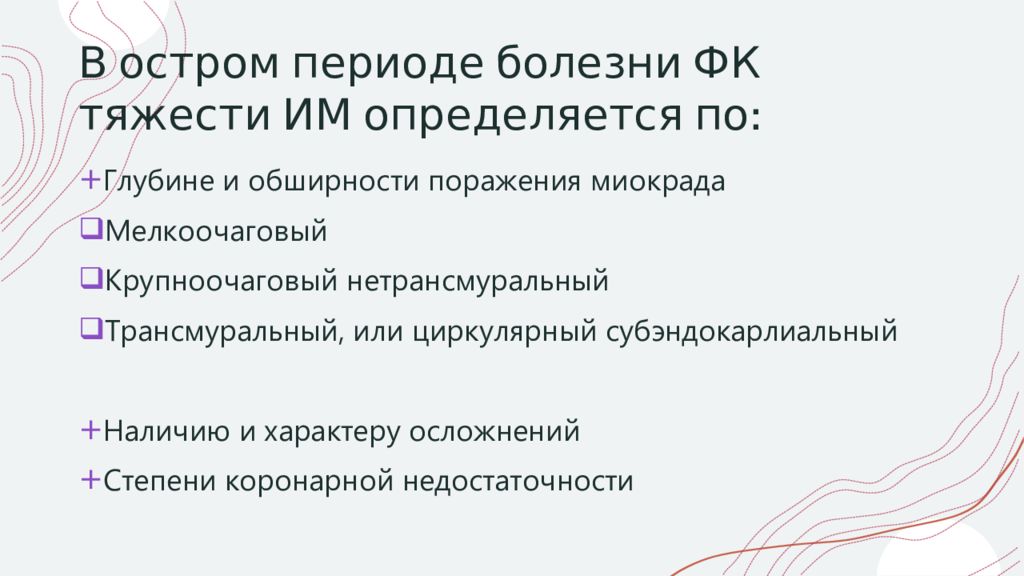 В остром периоде болезни ФК тяжести ИМ определяется по:

+Глубине и обширности поражения миокрада

❑Мелкоочаговый

❑Крупноочаговый нетрансмуральный

❑Трансмуральный, или циркулярный субэндокарлиальный

+Наличию и характеру осложнений

+Степени коронарной недостаточности